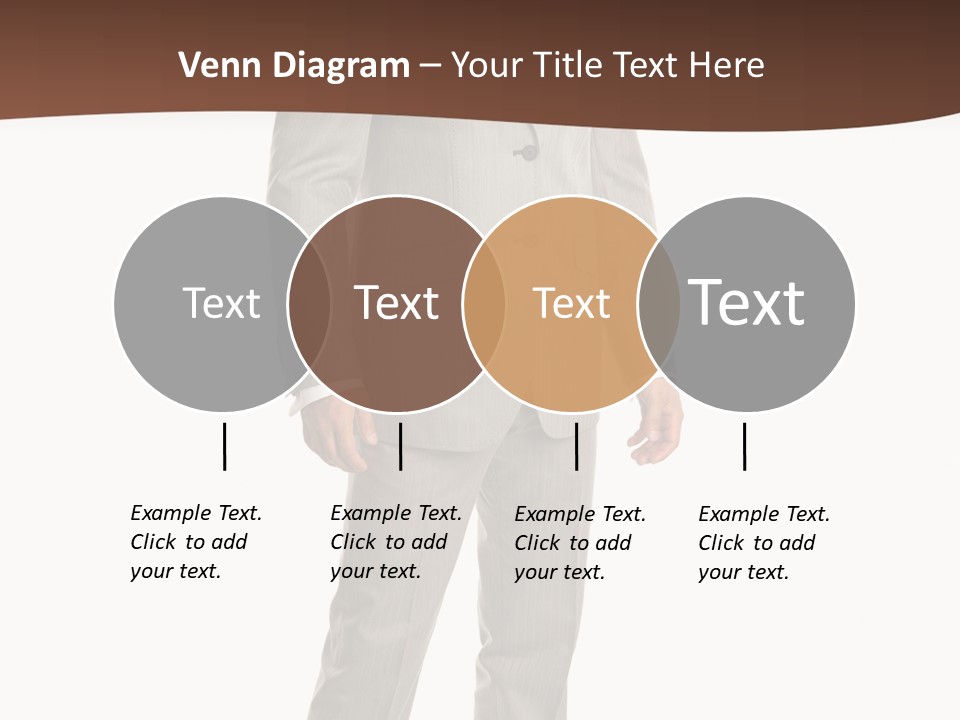 Venn Diagram – Your Title Text Here

Text

Text

Text

Text

Example Text. Click to add your text.

Example Text. Click to add your text.

Example Text. Click to add your text.

Example Text. Click to add your text.